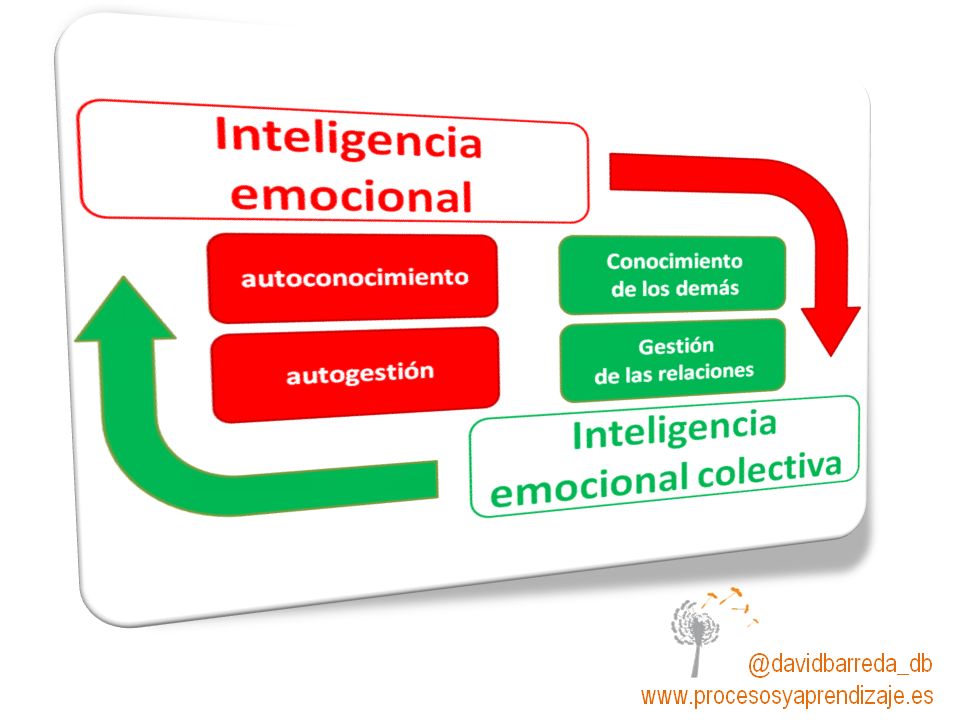 Inteligencia emocional

autoconocimiento

autogestión

Conocimiento de los demás

Gestión de las relaciones

Inteligencia emocional colectiva

@davidbarreda_db
www.procesosyaprendizaje.es